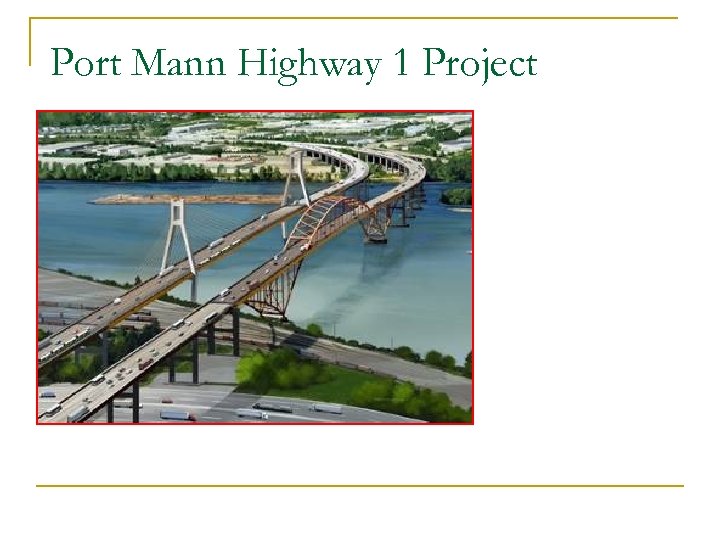 Port Mann Highway 1 Project